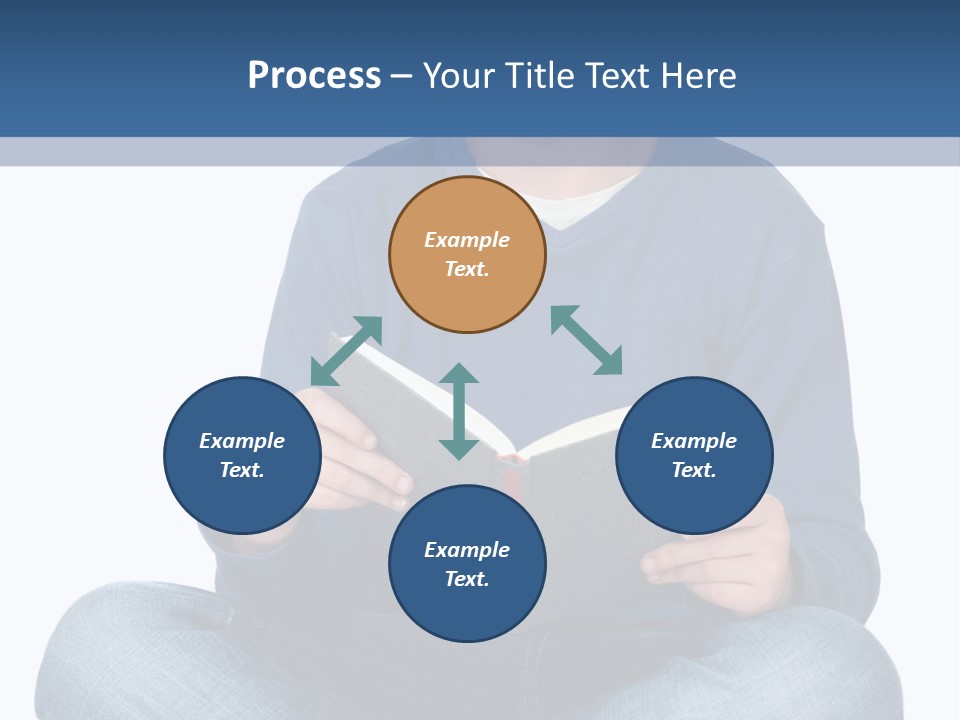 Process – Your Title Text Here

Example Text.

Example Text.

Example Text.

Example Text.